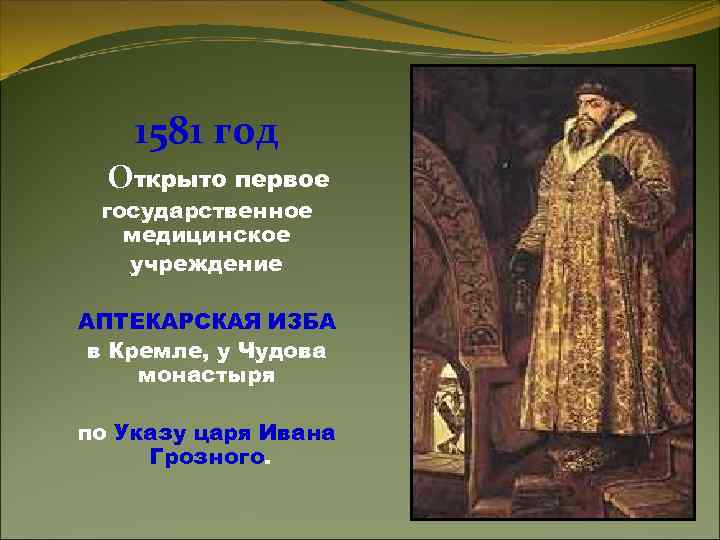 1581 год

Открыто первое государственное медицинское учреждение

АПТЕКАРСКАЯ ИЗБА в Кремле, у Чудова монастыря

по Указу царя Ивана Грозного.